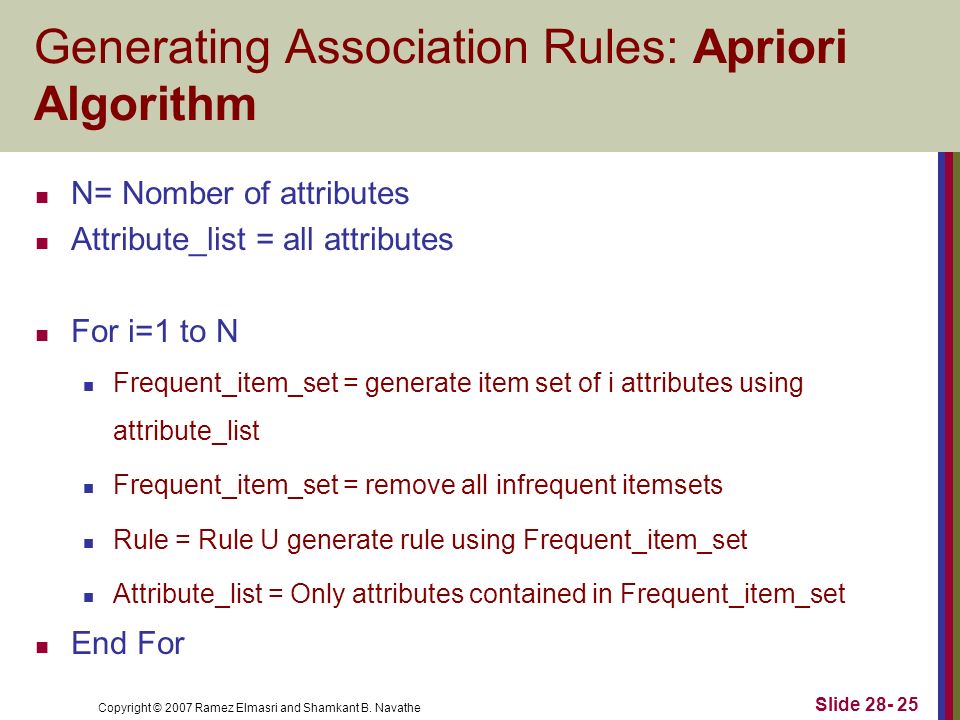 Generating Association Rules: Apriori Algorithm

N= Nomber of attributes

Attribute_list = all attributes

For i=1 to N

Frequent_item_set = generate item set of i attributes using attribute_list

Frequent_item_set = remove all infrequent itemsets

Rule = Rule U generate rule using Frequent_item_set

Attribute_list = Only attributes contained in Frequent_item_set

End For

Copyright © 2007 Ramez Elmasri and Shamkant B. Navathe

Slide 28- 25